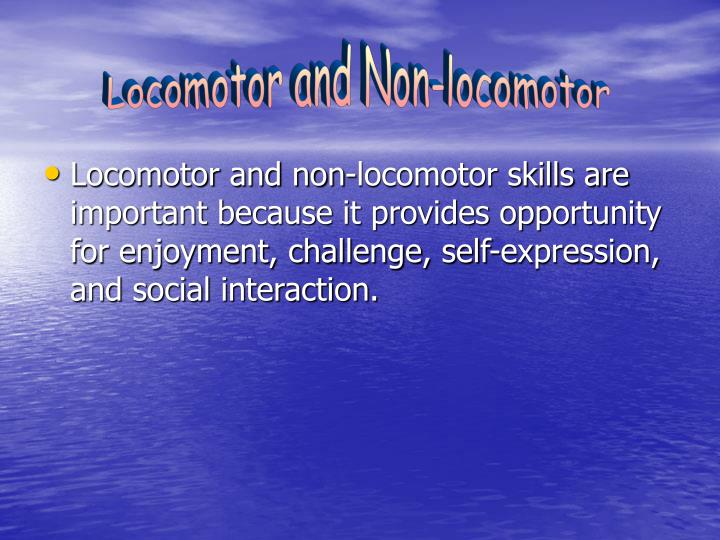 Locomotor and Non-locomotor

• Locomotor and non-locomotor skills are important because it provides opportunity for enjoyment, challenge, self-expression, and social interaction.